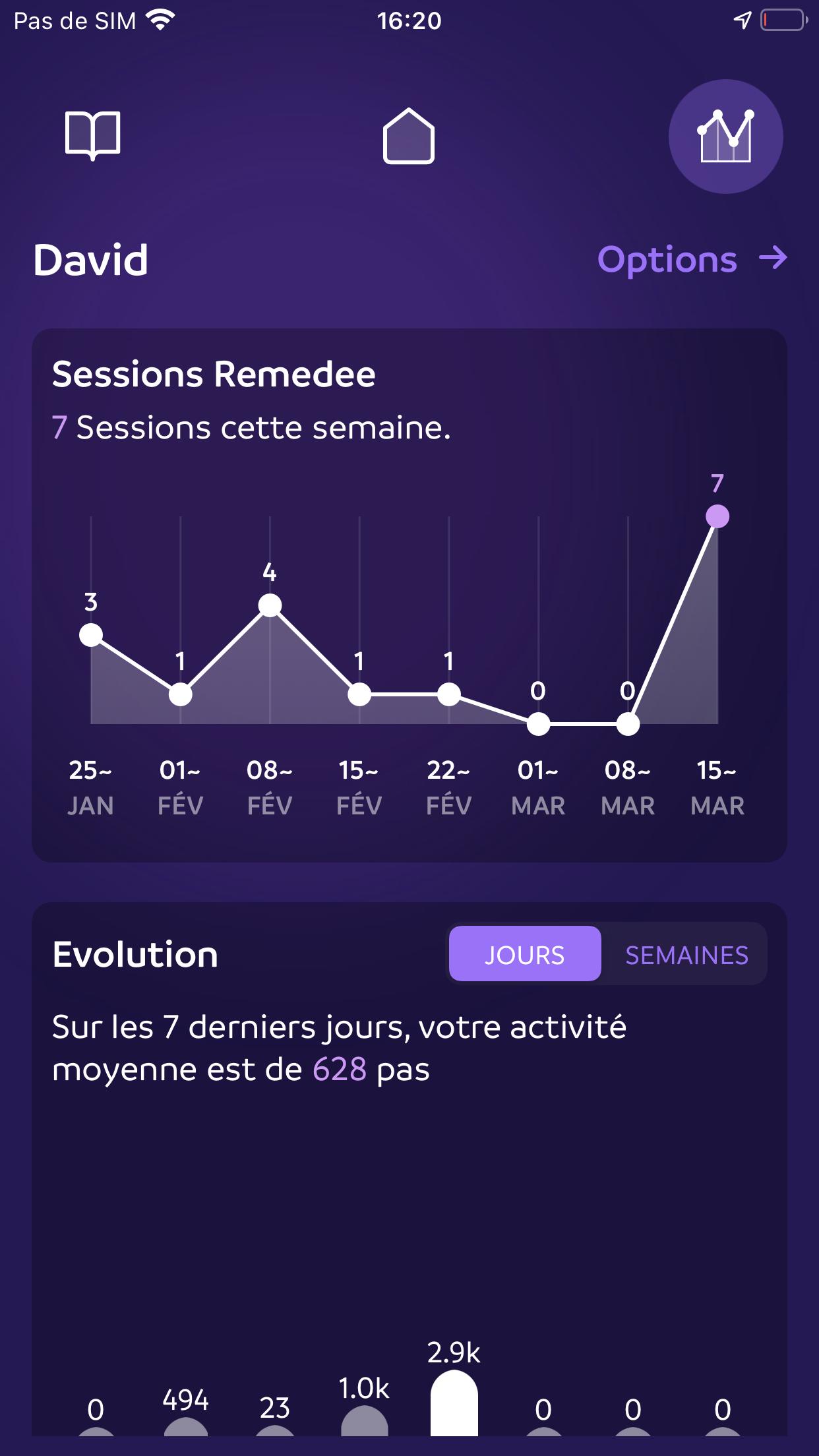 Pas de SIM 16:20

David Options →

Sessions Remedee

7 Sessions cette semaine.

3 1 4 1 1 0 0 7

25~ JAN 01~ FÉV 08~ FÉV 15~ FÉV 22~ FÉV 01~ MAR 08~ MAR 15~ MAR

Evolution JOURS SEMAINES

Sur les 7 derniers jours, votre activité moyenne est de 628 pas

0 494 23 1.0k 2.9k 0 0 0